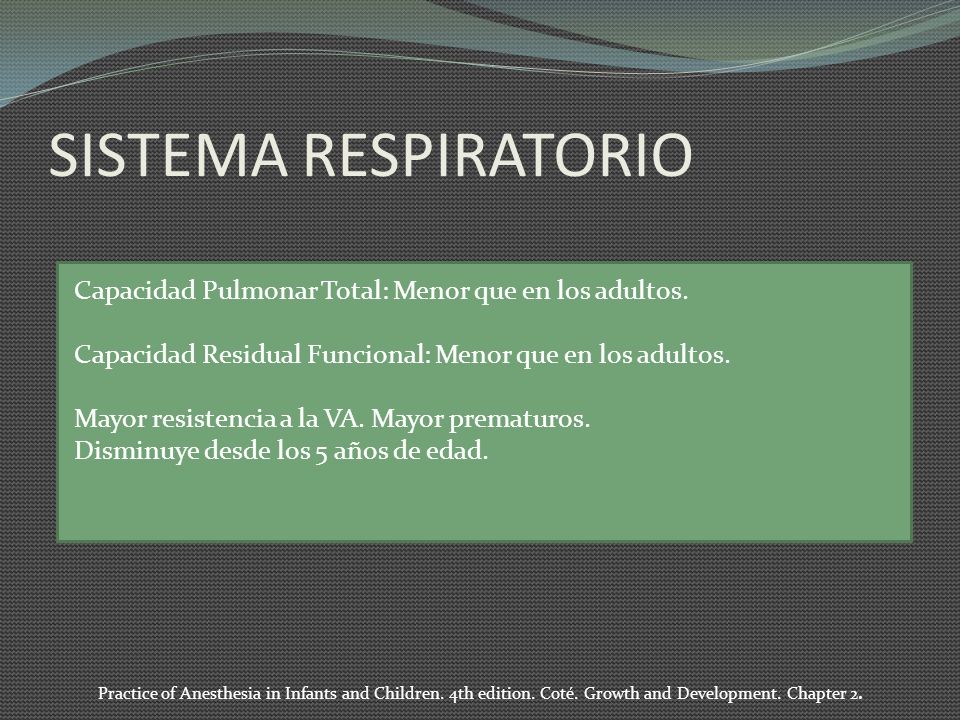 SISTEMA RESPIRATORIO

Capacidad Pulmonar Total: Menor que en los adultos.

Capacidad Residual Funcional: Menor que en los adultos.

Mayor resistencia a la VA. Mayor prematuros.
Disminuye desde los 5 años de edad.

Practice of Anesthesia in Infants and Children. 4th edition. Coté. Growth and Development. Chapter 2.